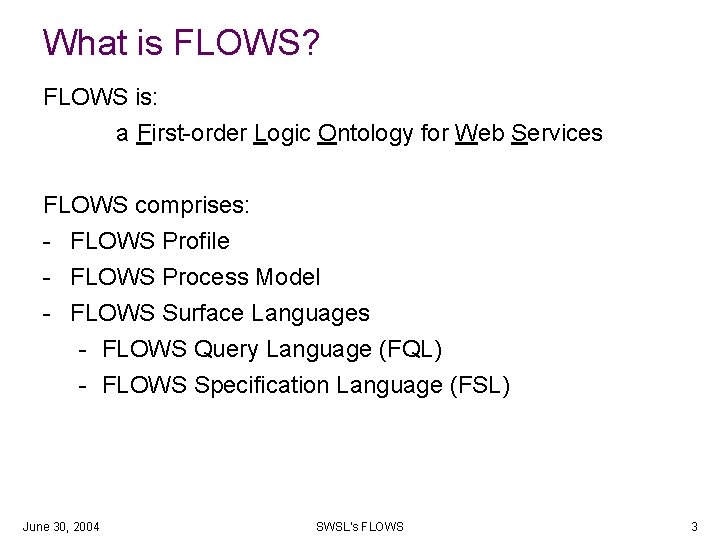 What is FLOWS?

FLOWS is:

a First-order Logic Ontology for Web Services

FLOWS comprises:

- FLOWS Profile
- FLOWS Process Model
- FLOWS Surface Languages
  - FLOWS Query Language (FQL)
  - FLOWS Specification Language (FSL)

June 30, 2004

SWSL's FLOWS

3